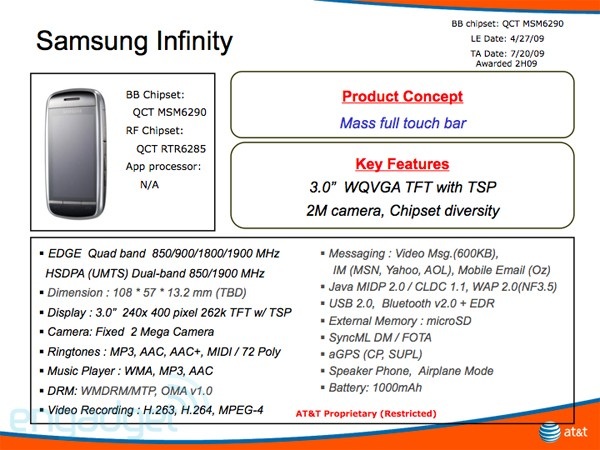 Samsung Infinity

BB chipset: QCT MSM6290
LE Date: 4/27/09
TA Date: 7/20/09
Awarded 2H09

BB Chipset:
QCT MSM6290
RF Chipset:
QCT RTR6285
App processor:
N/A

Product Concept
Mass full touch bar

Key Features
3.0" WQVGA TFT with TSP
2M camera, Chipset diversity

▪ EDGE Quad band 850/900/1800/1900 MHz
HSDPA (UMTS) Dual-band 850/1900 MHz
▪ Dimension : 108 * 57 * 13.2 mm (TBD)
▪ Display : 3.0" 240x 400 pixel 262k TFT w/ TSP
▪ Camera: Fixed 2 Mega Camera
▪ Ringtones : MP3, AAC, AAC+, MIDI / 72 Poly
▪ Music Player : WMA, MP3, AAC
▪ DRM: WMDRM/MTP, OMA v1.0
▪ Video Recording : H.263, H.264, MPEG-4

▪ Messaging : Video Msg.(600KB), IM (MSN, Yahoo, AOL), Mobile Email (Oz)
▪ Java MIDP 2.0 / CLDC 1.1, WAP 2.0(NF3.5)
▪ USB 2.0, Bluetooth v2.0 + EDR
▪ External Memory : microSD
▪ SyncML DM / FOTA
▪ aGPS (CP, SUPL)
▪ Speaker Phone, Airplane Mode
▪ Battery: 1000mAh

AT&T Proprietary (Restricted)

engadget

at&t